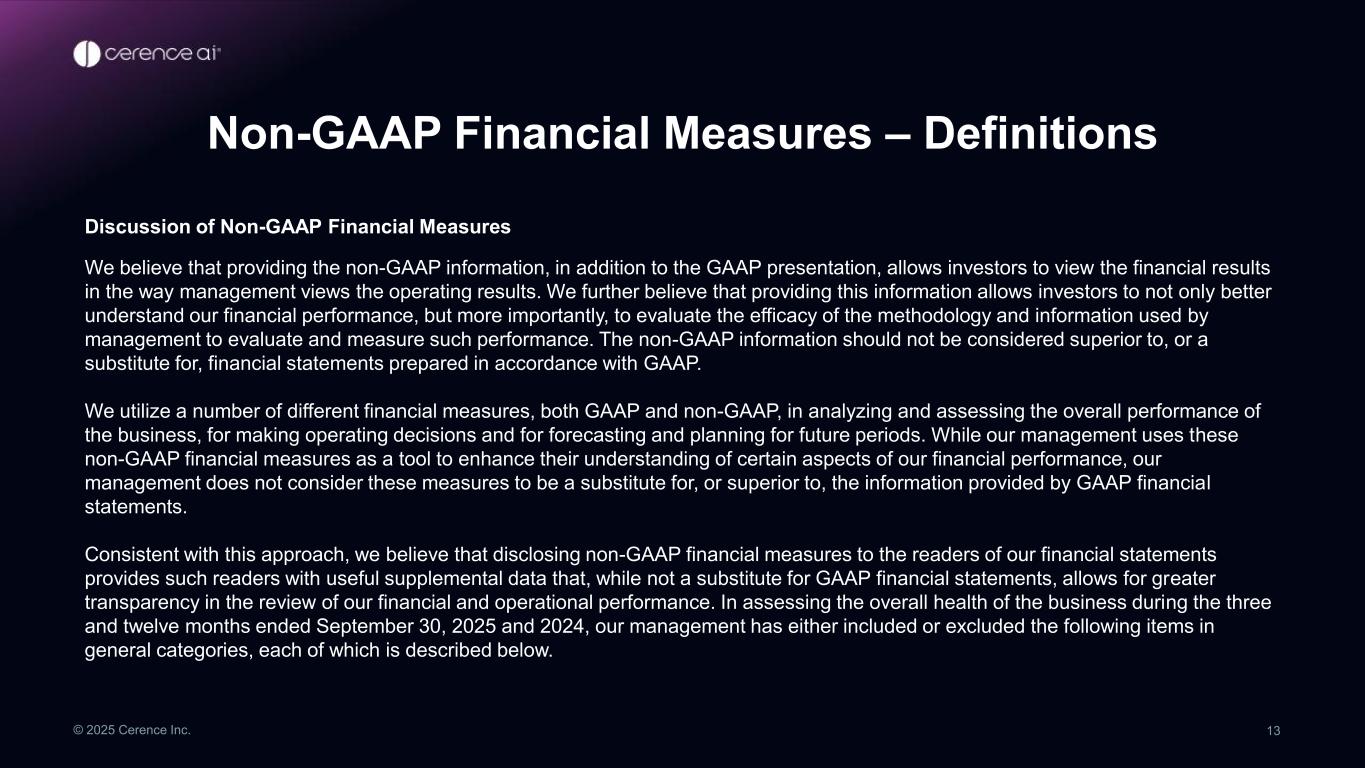 cerence ai

Non-GAAP Financial Measures – Definitions

Discussion of Non-GAAP Financial Measures

We believe that providing the non-GAAP information, in addition to the GAAP presentation, allows investors to view the financial results in the way management views the operating results. We further believe that providing this information allows investors to not only better understand our financial performance, but more importantly, to evaluate the efficacy of the methodology and information used by management to evaluate and measure such performance. The non-GAAP information should not be considered superior to, or a substitute for, financial statements prepared in accordance with GAAP.

We utilize a number of different financial measures, both GAAP and non-GAAP, in analyzing and assessing the overall performance of the business, for making operating decisions and for forecasting and planning for future periods. While our management uses these non-GAAP financial measures as a tool to enhance their understanding of certain aspects of our financial performance, our management does not consider these measures to be a substitute for, or superior to, the information provided by GAAP financial statements.

Consistent with this approach, we believe that disclosing non-GAAP financial measures to the readers of our financial statements provides such readers with useful supplemental data that, while not a substitute for GAAP financial statements, allows for greater transparency in the review of our financial and operational performance. In assessing the overall health of the business during the three and twelve months ended September 30, 2025 and 2024, our management has either included or excluded the following items in general categories, each of which is described below.

© 2025 Cerence Inc.

13